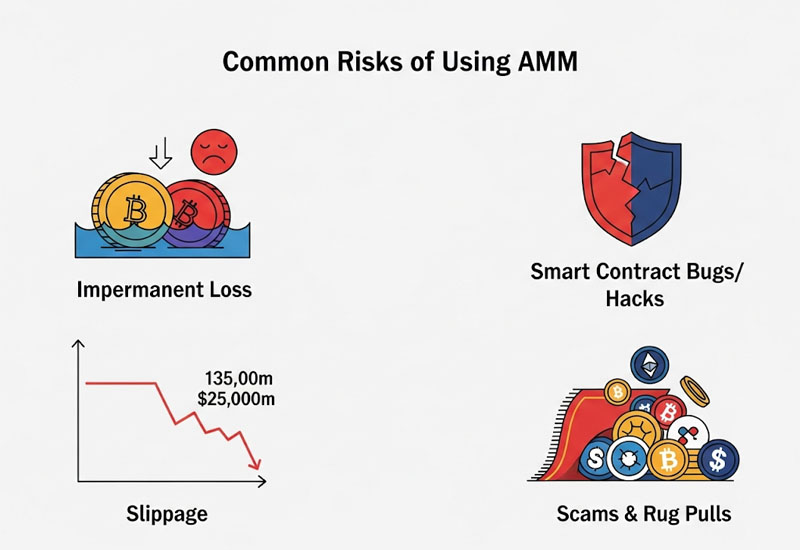 Common Risks of Using AMM

Impermanent Loss

Smart Contract Bugs/ Hacks

135,00m
$25,000m

Slippage

Scams & Rug Pulls